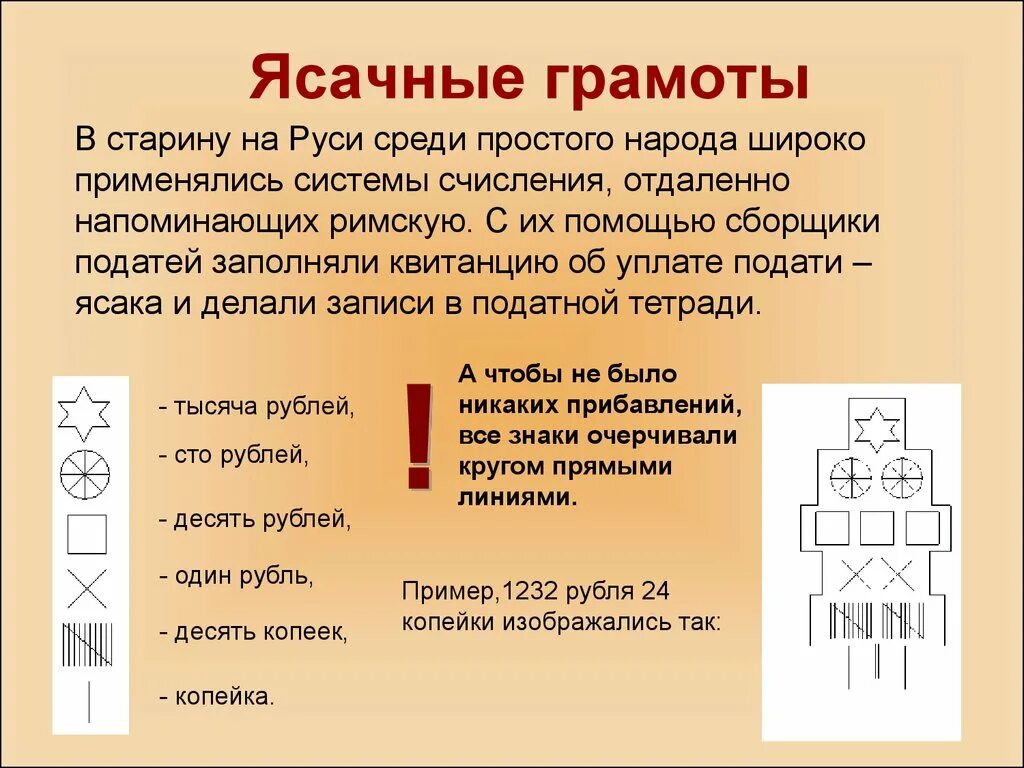 Ясачные грамоты

В старину на Руси среди простого народа широко применялись системы счисления, отдаленно напоминающих римскую. С их помощью сборщики податей заполняли квитанцию об уплате подати – ясака и делали записи в податной тетради.

- тысяча рублей,

- сто рублей,

- десять рублей,

- один рубль,

- десять копеек,

- копейка.

!

А чтобы не было никаких прибавлений, все знаки очерчивали кругом прямыми линиями.

Пример,1232 рубля 24 копейки изображались так: